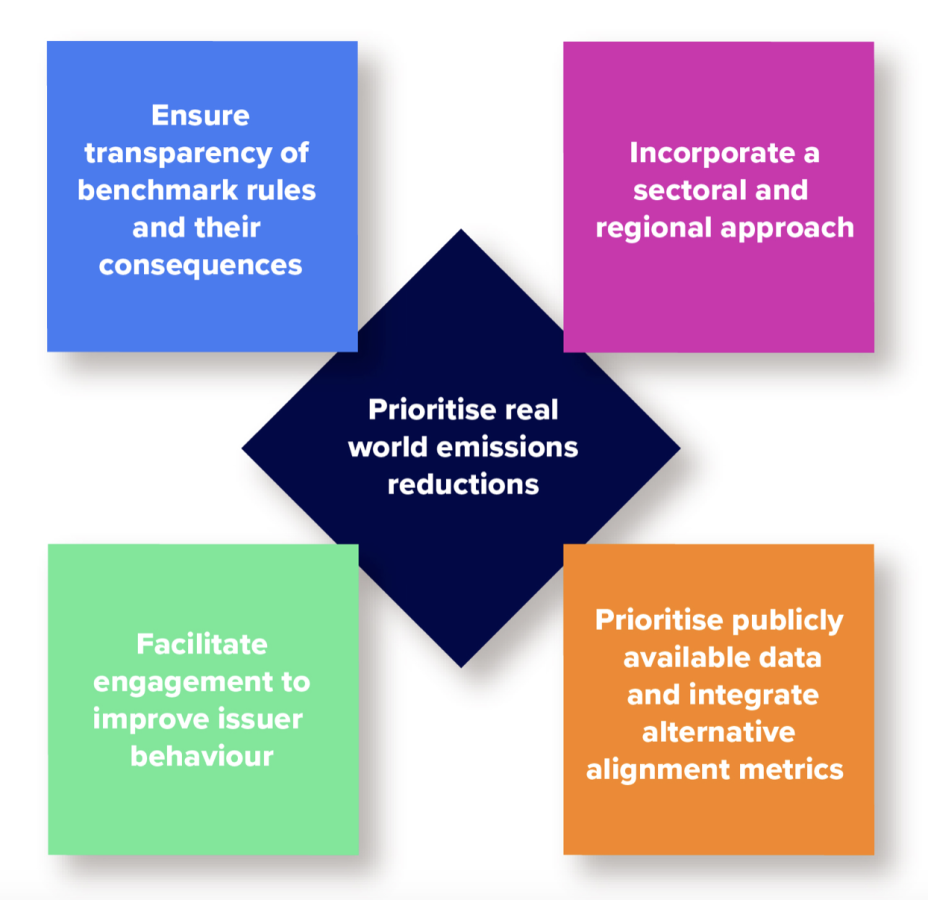 Ensure transparency of benchmark rules and their consequences

Incorporate a sectoral and regional approach

Prioritise real world emissions reductions

Facilitate engagement to improve issuer behaviour

Prioritise publicly available data and integrate alternative alignment metrics